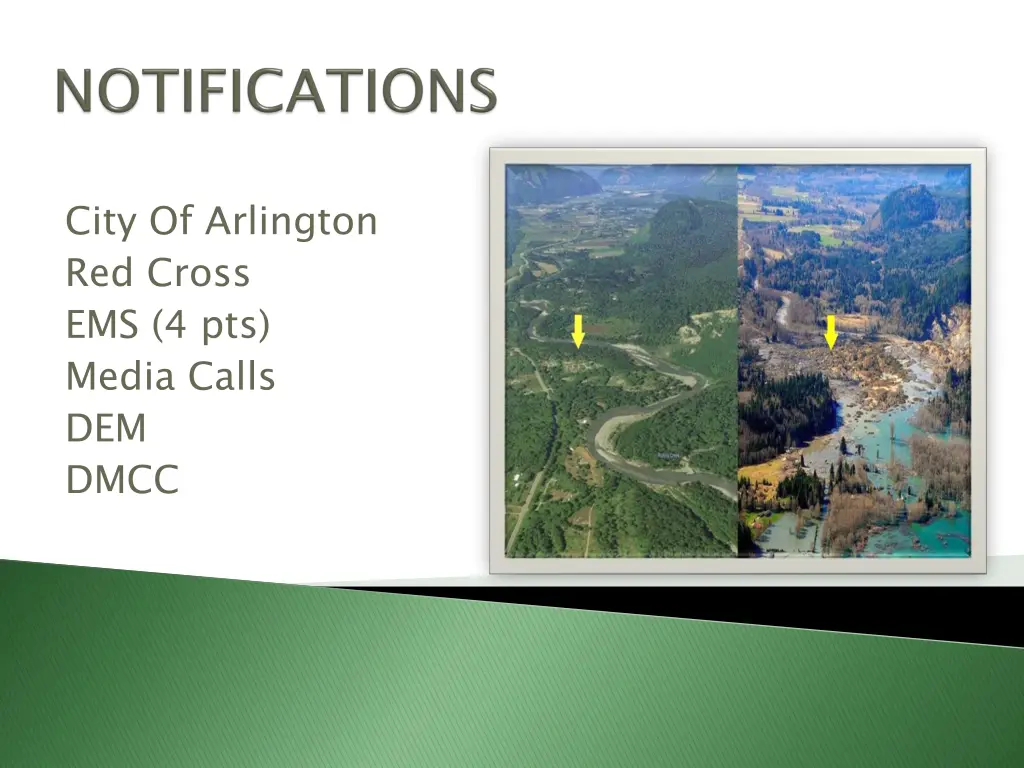 NOTIFICATIONS

City Of Arlington
Red Cross
EMS (4 pts)
Media Calls
DEM
DMCC